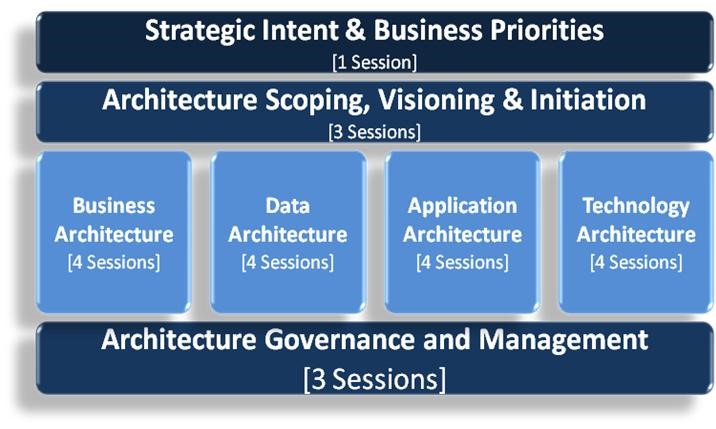 Strategic Intent & Business Priorities
[1 Session]

Architecture Scoping, Visioning & Initiation
[3 Sessions]

Business Architecture
[4 Sessions]

Data Architecture
[4 Sessions]

Application Architecture
[4 Sessions]

Technology Architecture
[4 Sessions]

Architecture Governance and Management
[3 Sessions]